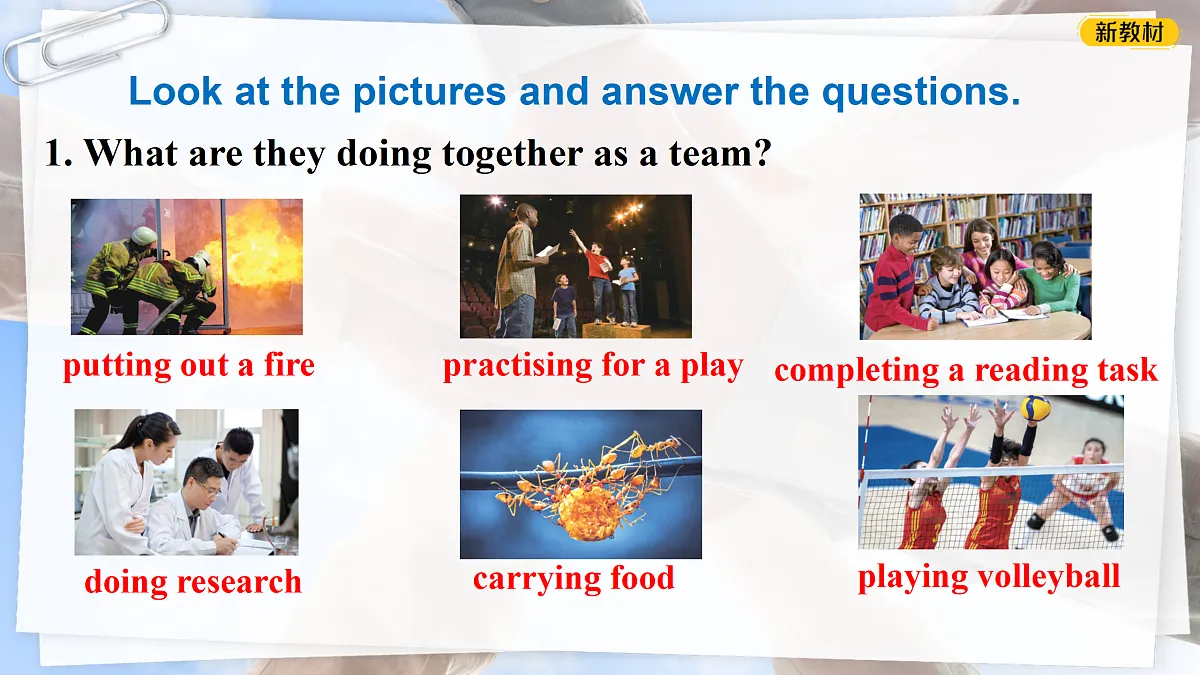 新教材

Look at the pictures and answer the questions.

1. What are they doing together as a team?

putting out a fire

practising for a play

completing a reading task

doing research

carrying food

playing volleyball